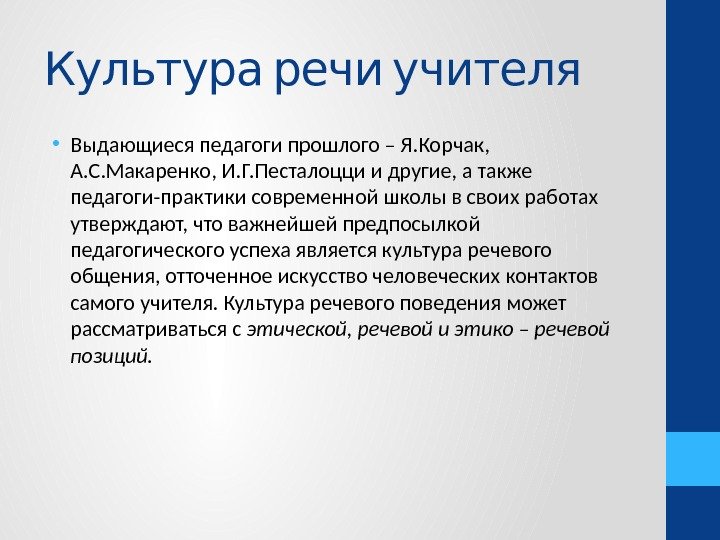 Культура речи учителя

• Выдающиеся педагоги прошлого – Я.Корчак, А.С.Макаренко, И.Г.Песталоцци и другие, а также педагоги-практики современной школы в своих работах утверждают, что важнейшей предпосылкой педагогического успеха является культура речевого общения, отточенное искусство человеческих контактов самого учителя. Культура речевого поведения может рассматриваться с этической, речевой и этико – речевой позиций.